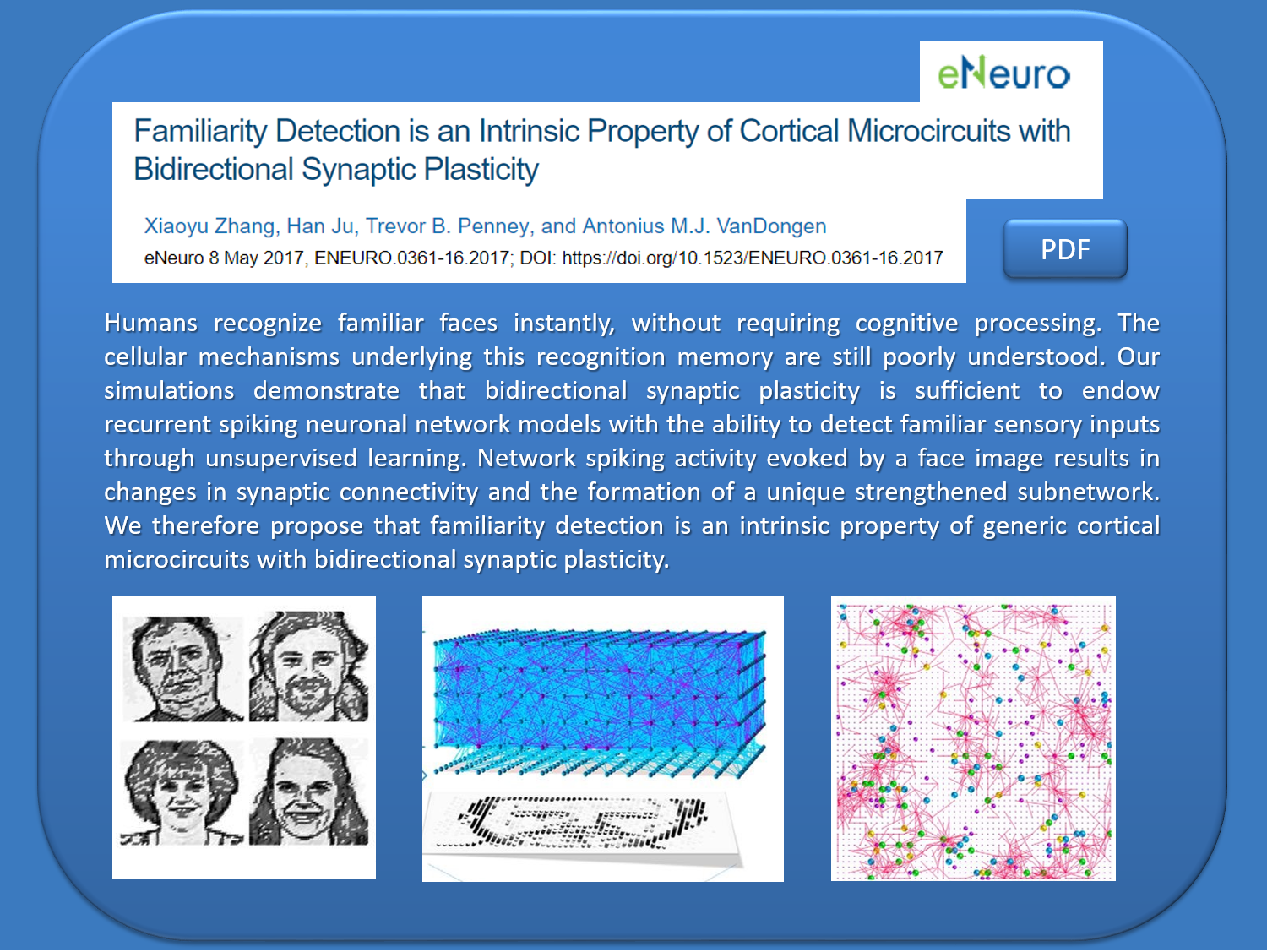 eNeuro

Familiarity Detection is an Intrinsic Property of Cortical Microcircuits with Bidirectional Synaptic Plasticity

Xiaoyu Zhang, Han Ju, Trevor B. Penney, and Antonius M.J. VanDongen
eNeuro 8 May 2017, ENEURO.0361-16.2017; DOI: https://doi.org/10.1523/ENEURO.0361-16.2017

PDF

Humans recognize familiar faces instantly, without requiring cognitive processing. The cellular mechanisms underlying this recognition memory are still poorly understood. Our simulations demonstrate that bidirectional synaptic plasticity is sufficient to endow recurrent spiking neuronal network models with the ability to detect familiar sensory inputs through unsupervised learning. Network spiking activity evoked by a face image results in changes in synaptic connectivity and the formation of a unique strengthened subnetwork. We therefore propose that familiarity detection is an intrinsic property of generic cortical microcircuits with bidirectional synaptic plasticity.